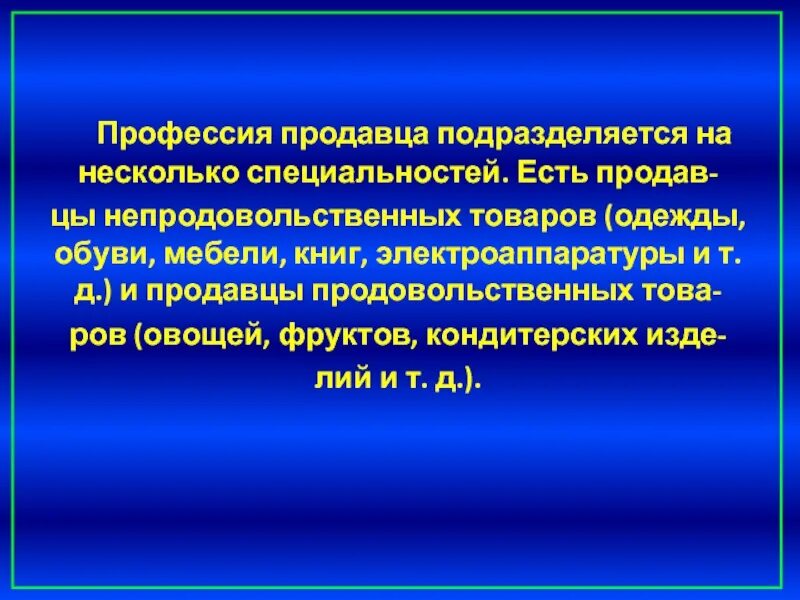 Профессия продавца подразделяется на несколько специальностей. Есть продавцы непродовольственных товаров (одежды, обуви, мебели, книг, электроаппаратуры и т. д.) и продавцы продовольственных товаров (овощей, фруктов, кондитерских изделий и т. д.).